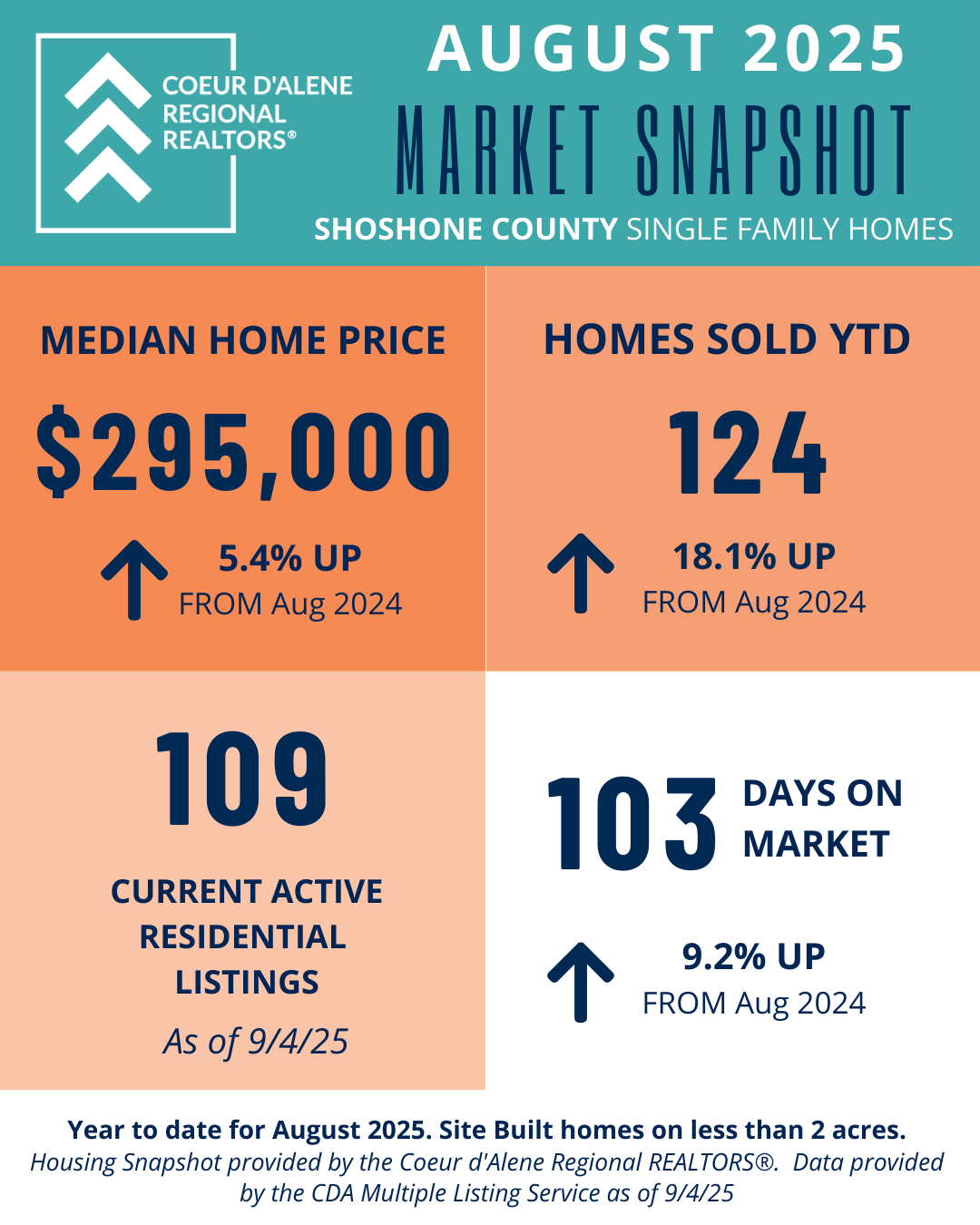 COEUR D'ALENE REGIONAL REALTORS®

AUGUST 2025

MARKET SNAPSHOT

SHOSHONE COUNTY SINGLE FAMILY HOMES

MEDIAN HOME PRICE

$295,000

5.4% UP
FROM Aug 2024

HOMES SOLD YTD

124

18.1% UP
FROM Aug 2024

109

CURRENT ACTIVE RESIDENTIAL LISTINGS

As of 9/4/25

103 DAYS ON MARKET

9.2% UP
FROM Aug 2024

Year to date for August 2025. Site Built homes on less than 2 acres.
Housing Snapshot provided by the Coeur d'Alene Regional REALTORS®. Data provided by the CDA Multiple Listing Service as of 9/4/25